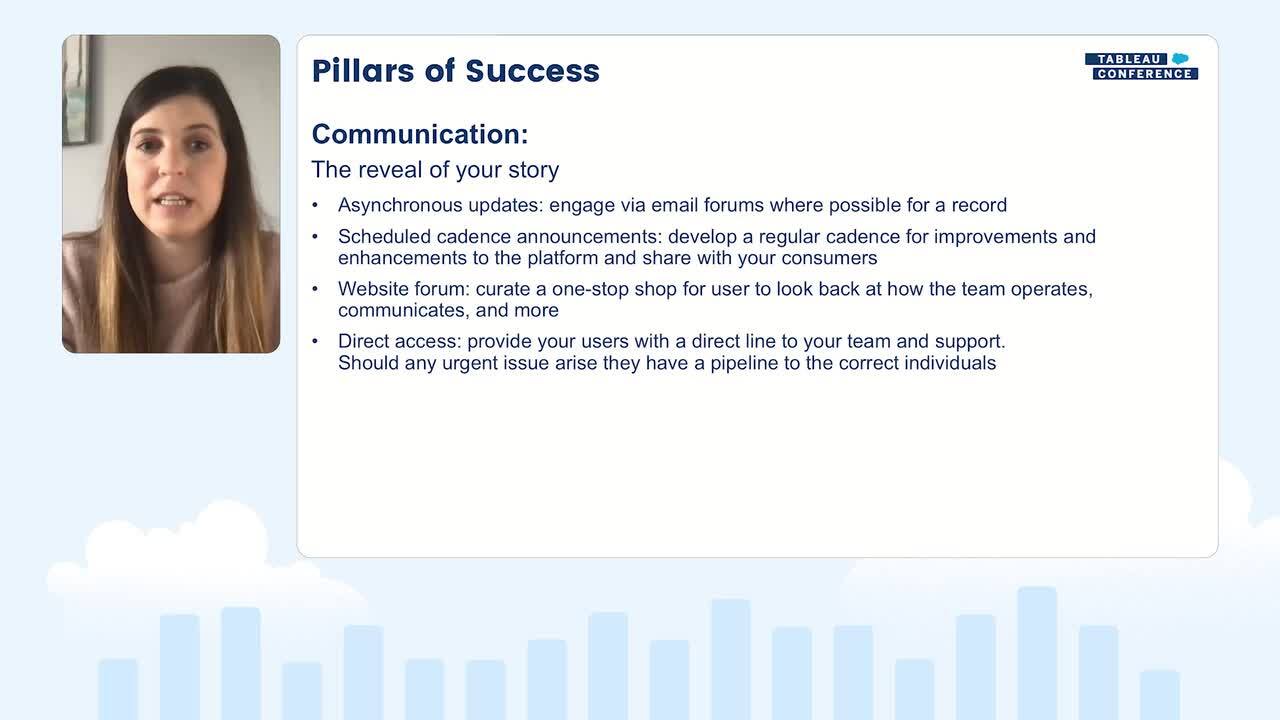 Pillars of Success

TABLEAU CONFERENCE

Communication:

The reveal of your story

• Asynchronous updates: engage via email forums where possible for a record

• Scheduled cadence announcements: develop a regular cadence for improvements and enhancements to the platform and share with your consumers

• Website forum: curate a one-stop shop for user to look back at how the team operates, communicates, and more

• Direct access: provide your users with a direct line to your team and support. Should any urgent issue arise they have a pipeline to the correct individuals